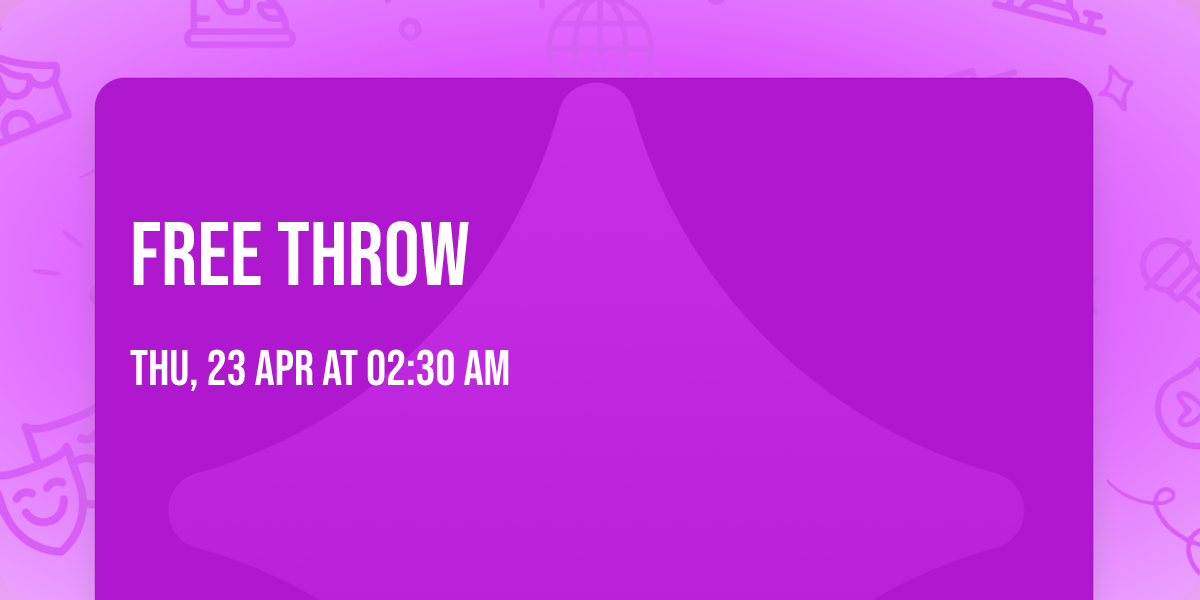 FREE THROW

THU, 23 APR AT 02:30 AM